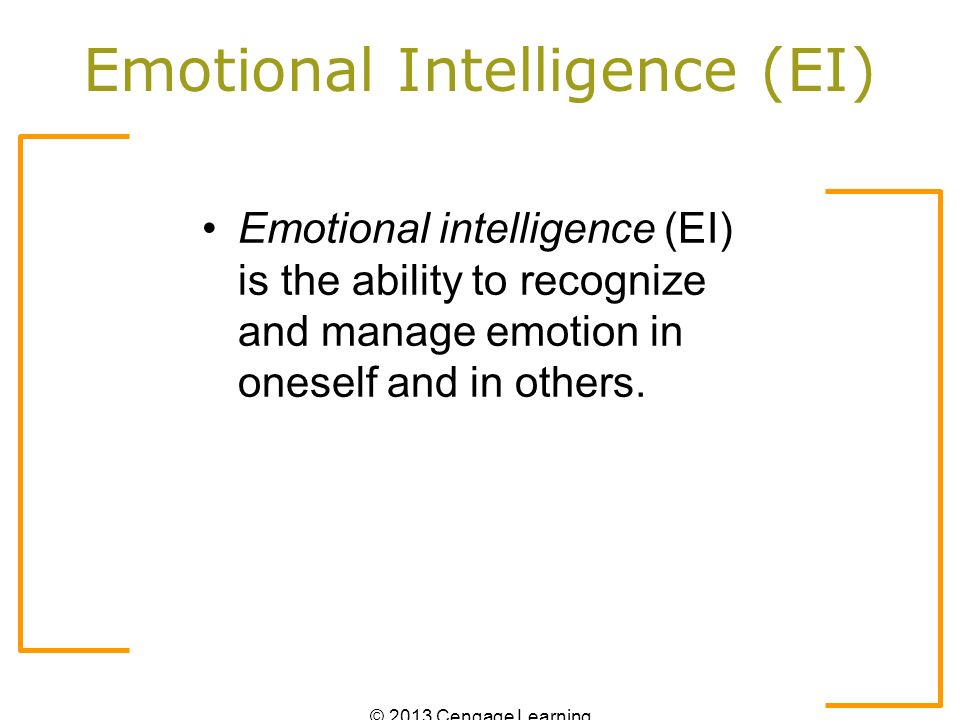 Emotional Intelligence (EI)

• Emotional intelligence (EI) is the ability to recognize and manage emotion in oneself and in others.

© 2013 Cengage Learning